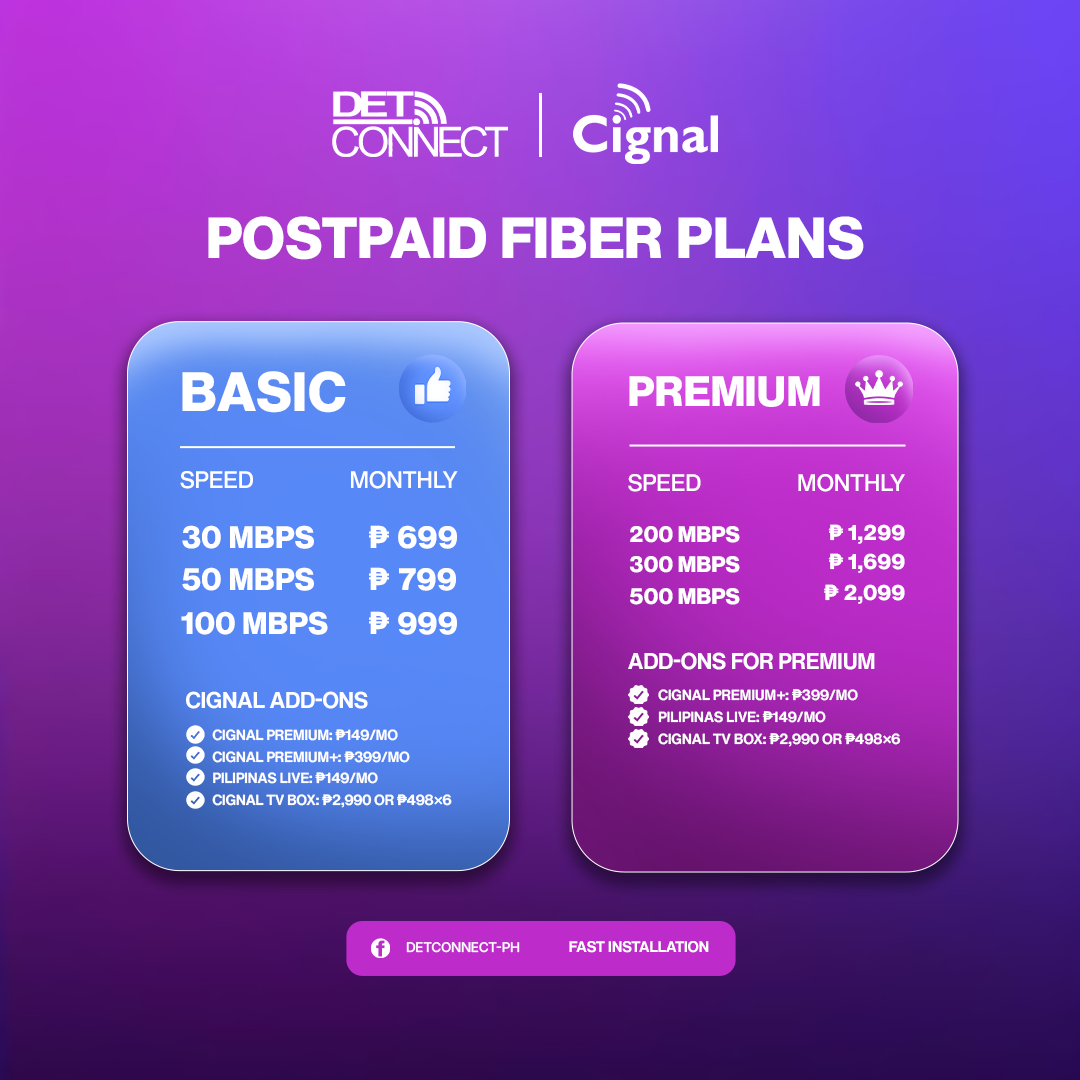 DET CONNECT | Cignal

POSTPAID FIBER PLANS

BASIC

| SPEED | MONTHLY |
|---|---|
| 30 MBPS | ₱ 699 |
| 50 MBPS | ₱ 799 |
| 100 MBPS | ₱ 999 |

CIGNAL ADD-ONS
CIGNAL PREMIUM: ₱149/MO
CIGNAL PREMIUM+: ₱399/MO
PILIPINAS LIVE: ₱149/MO
CIGNAL TV BOX: ₱2,990 OR ₱498×6

PREMIUM

| SPEED | MONTHLY |
|---|---|
| 200 MBPS | ₱ 1,299 |
| 300 MBPS | ₱ 1,699 |
| 500 MBPS | ₱ 2,099 |

ADD-ONS FOR PREMIUM
CIGNAL PREMIUM+: ₱399/MO
PILIPINAS LIVE: ₱149/MO
CIGNAL TV BOX: ₱2,990 OR ₱498×6

DETCONNECT-PH FAST INSTALLATION